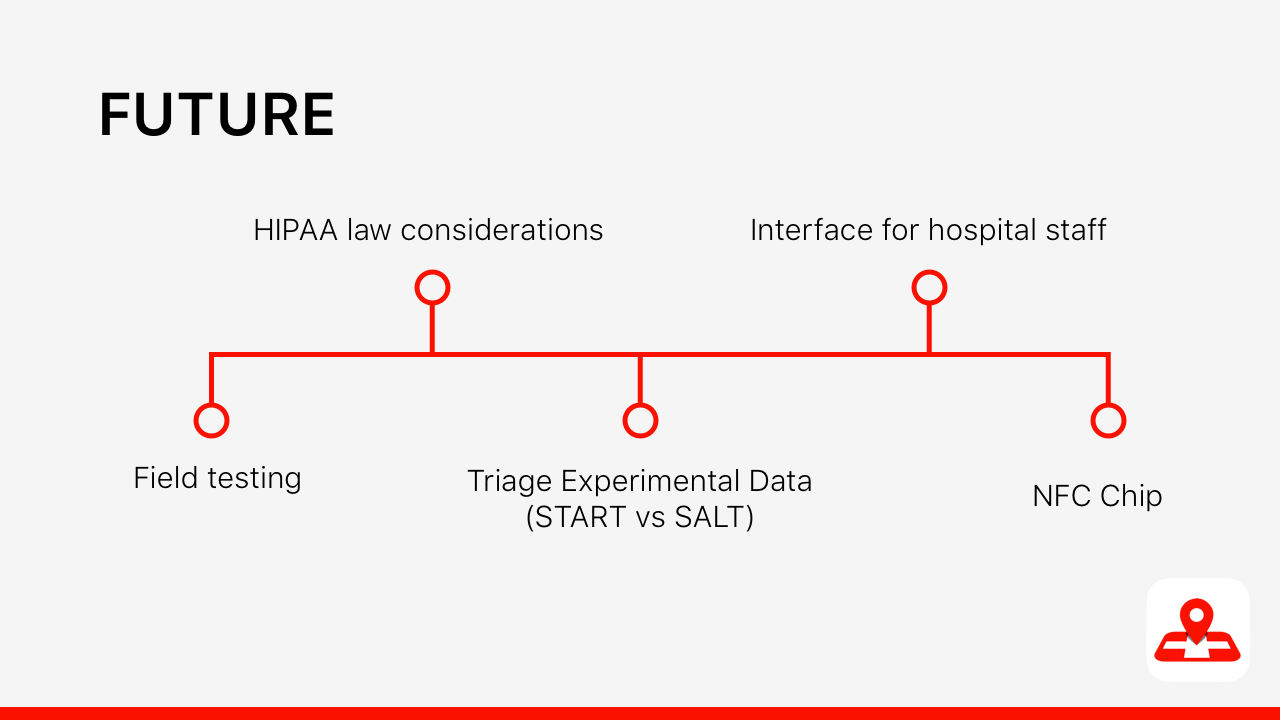 FUTURE

HIPAA law considerations

Interface for hospital staff

Field testing

Triage Experimental Data (START vs SALT)

NFC Chip